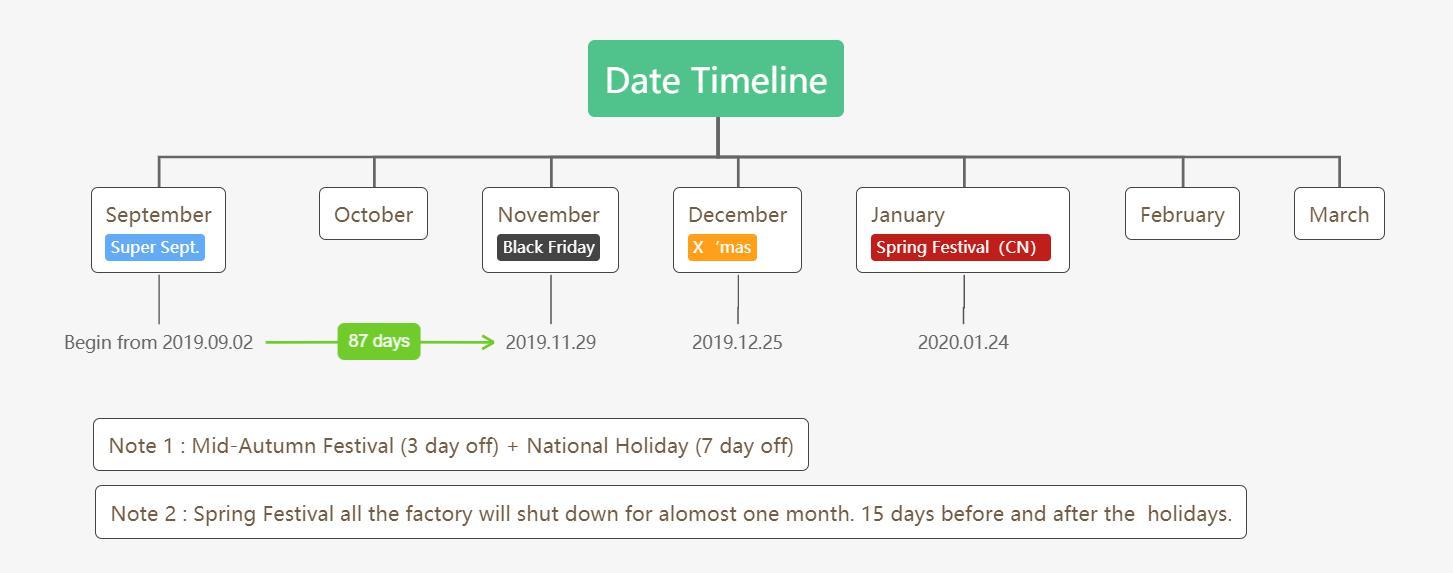 Date Timeline

September
Super Sept.

October

November
Black Friday

December
X 'mas

January
Spring Festival (CN)

February

March

Begin from 2019.09.02

87 days

2019.11.29

2019.12.25

2020.01.24

Note 1 : Mid-Autumn Festival (3 day off) + National Holiday (7 day off)

Note 2 : Spring Festival all the factory will shut down for alomost one month. 15 days before and after the holidays.